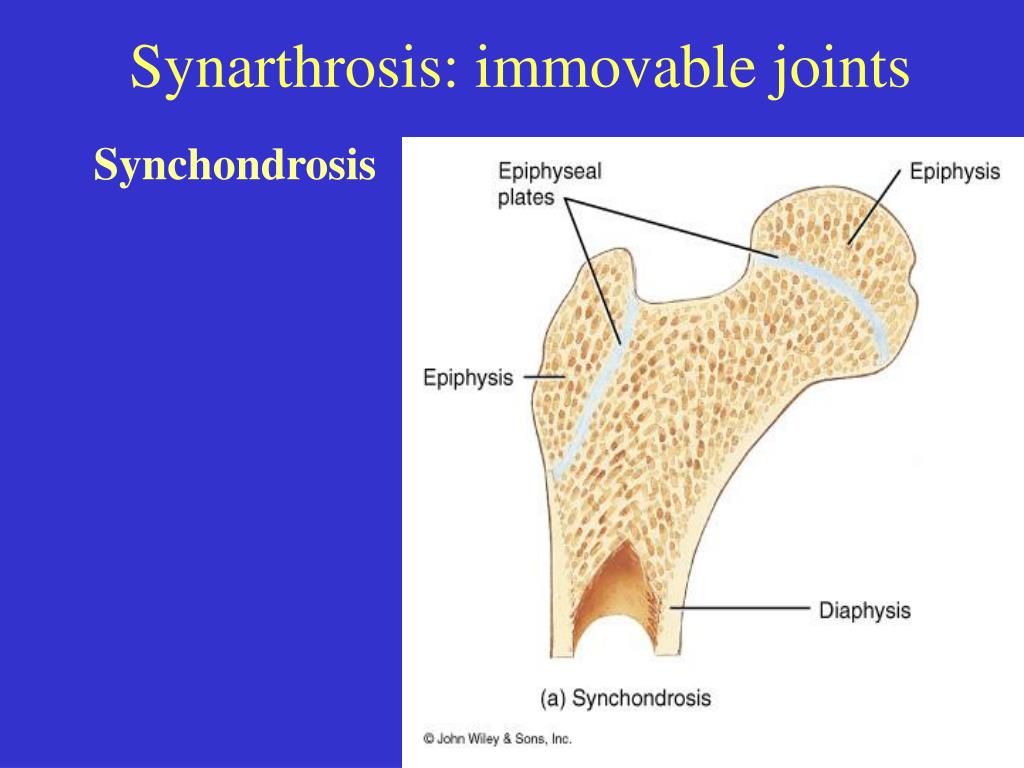 Synarthrosis: immovable joints

Synchondrosis

Epiphyseal plates

Epiphysis

Epiphysis

Diaphysis

(a) Synchondrosis

© John Wiley & Sons, Inc.